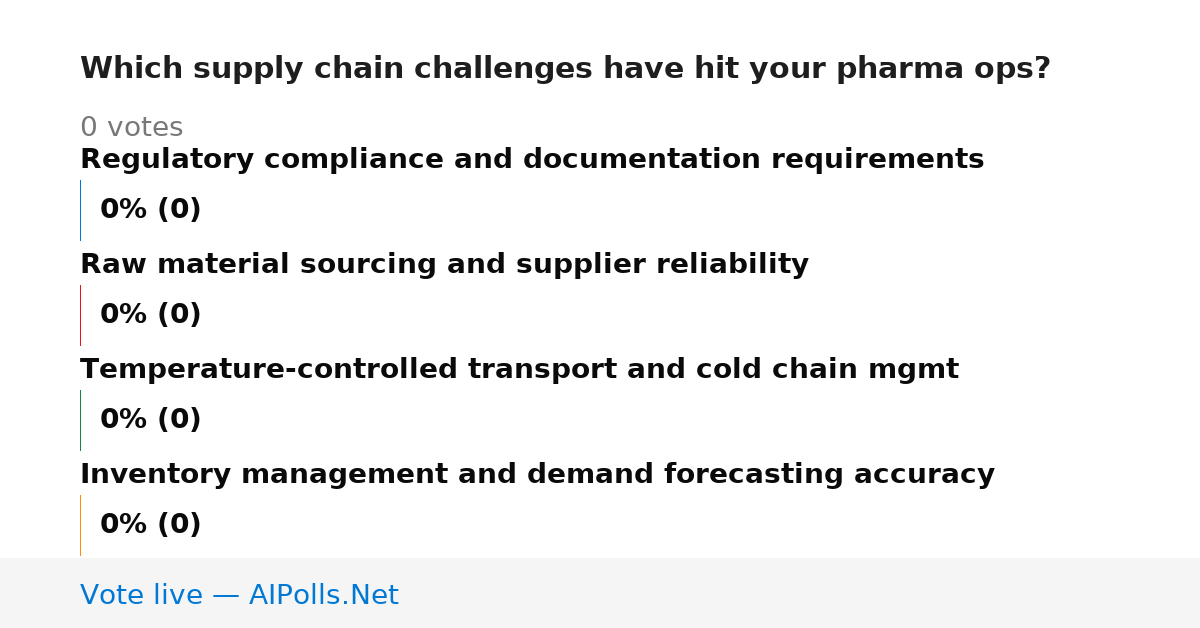 Which supply chain challenges have hit your pharma ops?

0 votes

Regulatory compliance and documentation requirements

0% (0)

Raw material sourcing and supplier reliability

0% (0)

Temperature-controlled transport and cold chain mgmt

0% (0)

Inventory management and demand forecasting accuracy

0% (0)

Vote live — AIPolls.Net